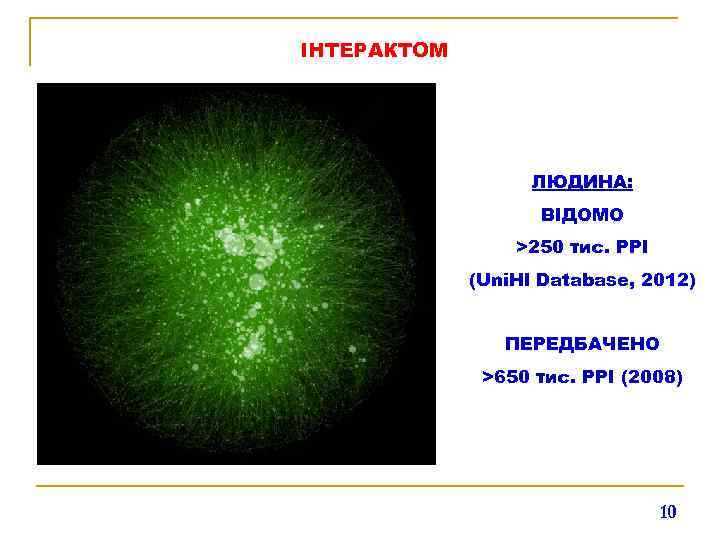 ІНТЕРАКТОМ

ЛЮДИНА:

ВІДОМО

>250 тис. PPI

(UniHI Database, 2012)

ПЕРЕДБАЧЕНО

>650 тис. PPI (2008)

10